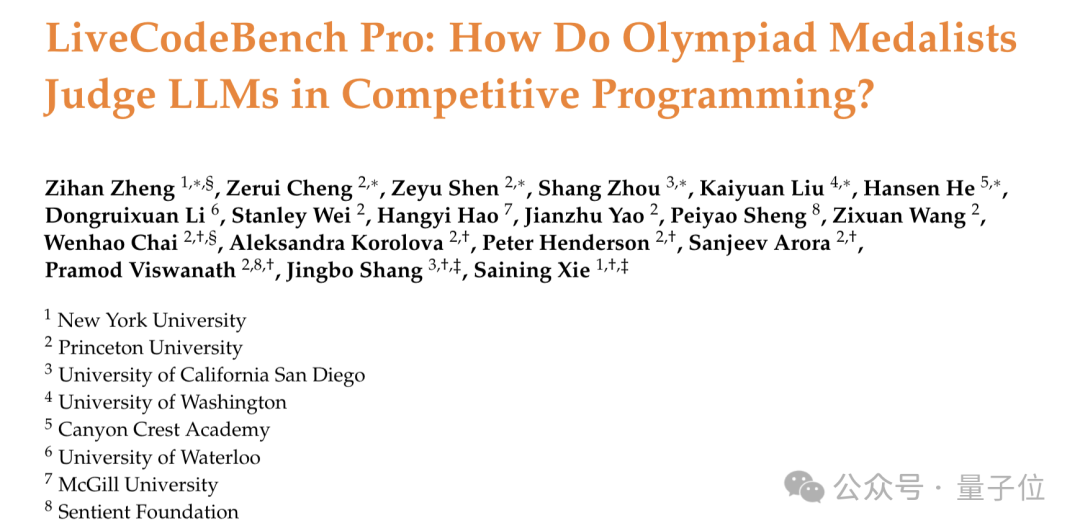 LiveCodeBench Pro: How Do Olympiad Medalists Judge LLMs in Competitive Programming?

Zihan Zheng $^{1,*,§}$, Zerui Cheng $^{2,*}$, Zeyu Shen $^{2,*}$, Shang Zhou $^{3,*}$, Kaiyuan Liu $^{4,*}$, Hansen He $^{5,*}$, Dongruixuan Li $^{6}$, Stanley Wei $^{2}$, Hangyi Hao $^{7}$, Jianzhu Yao $^{2}$, Peiyao Sheng $^{8}$, Zixuan Wang $^{2}$, Wenhao Chai $^{2,†,§}$, Aleksandra Korolova $^{2,†}$, Peter Henderson $^{2,†}$, Sanjeev Arora $^{2,†}$, Pramod Viswanath $^{2,8,†}$, Jingbo Shang $^{3,†,‡}$, Saining Xie $^{1,†,‡}$

$^{1}$ New York University
$^{2}$ Princeton University
$^{3}$ University of California San Diego
$^{4}$ University of Washington
$^{5}$ Canyon Crest Academy
$^{6}$ University of Waterloo
$^{7}$ McGill University
$^{8}$ Sentient Foundation

公众号 · 量子位